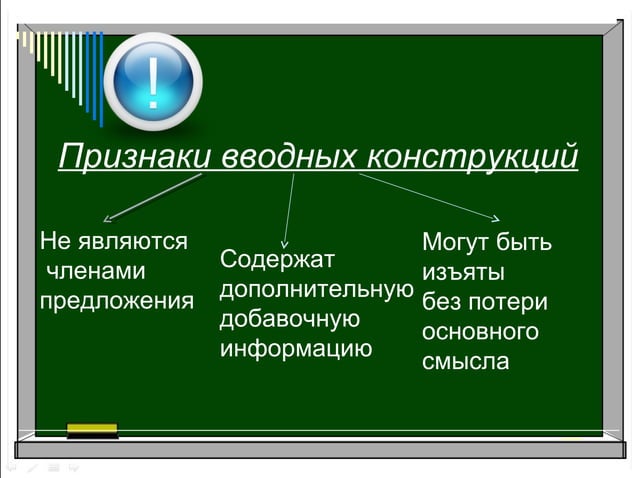 !

Признаки вводных конструкций

Не являются членами предложения

Содержат дополнительную добавочную информацию

Могут быть изъяты без потери основного смысла